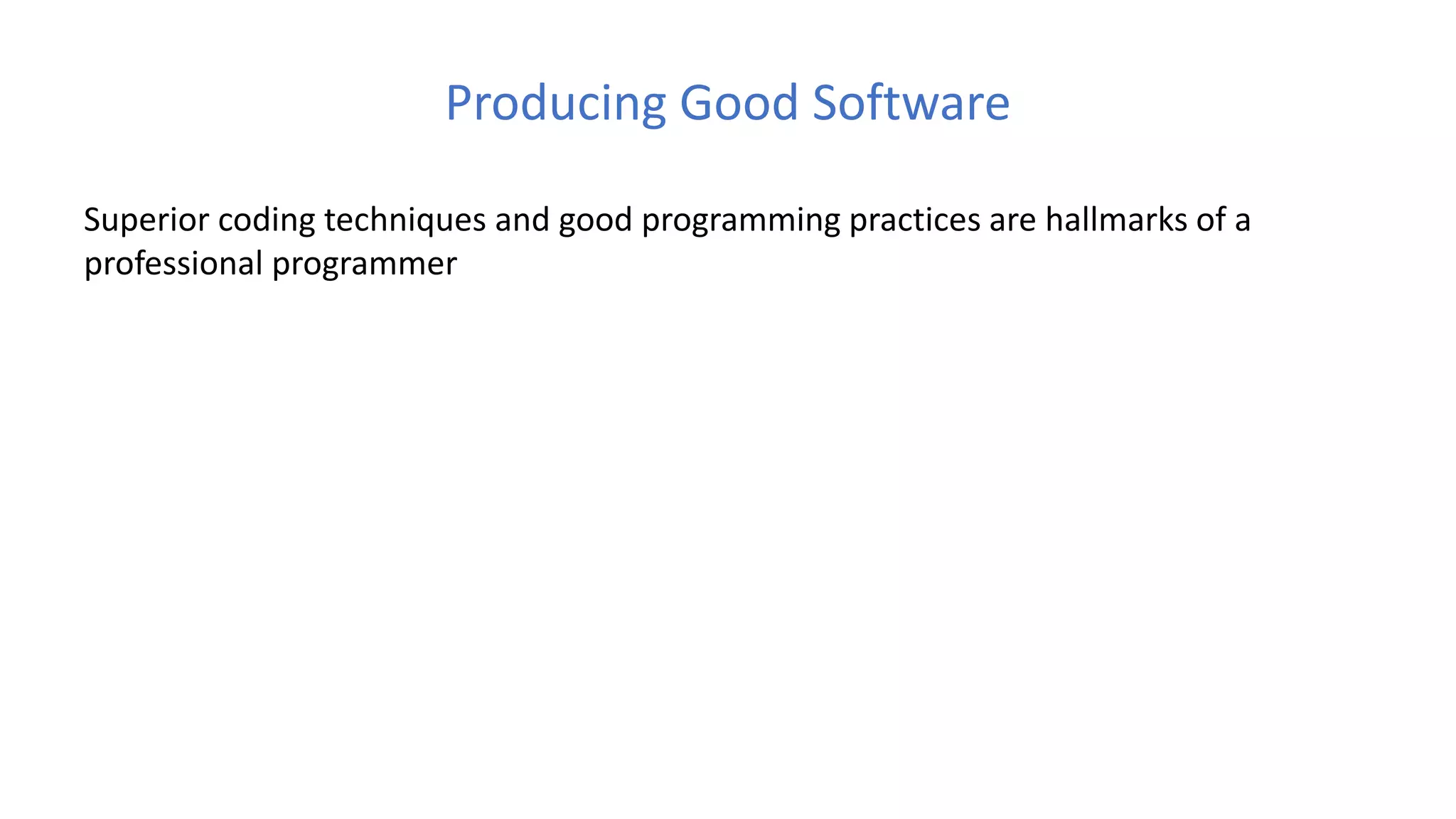 Producing Good Software

Superior coding techniques and good programming practices are hallmarks of a professional programmer